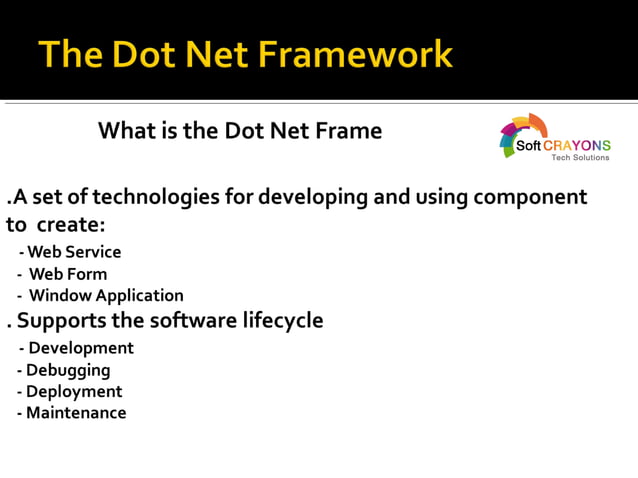 The Dot Net Framework

What is the Dot Net Frame

Soft CRAYONS
Tech Solutions

.A set of technologies for developing and using component to create:
- Web Service
- Web Form
- Window Application
. Supports the software lifecycle
- Development
- Debugging
- Deployment
- Maintenance